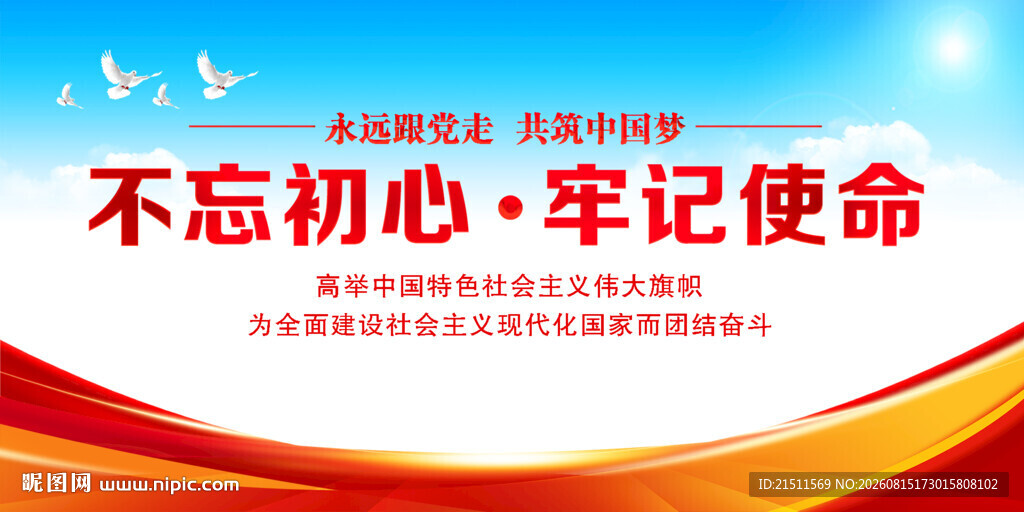 永远跟党走　共筑中国梦

不忘初心·牢记使命

高举中国特色社会主义伟大旗帜
为全面建设社会主义现代化国家而团结奋斗

昵图网 www.nipic.com

ID:21511569 NO:20260815173015808102